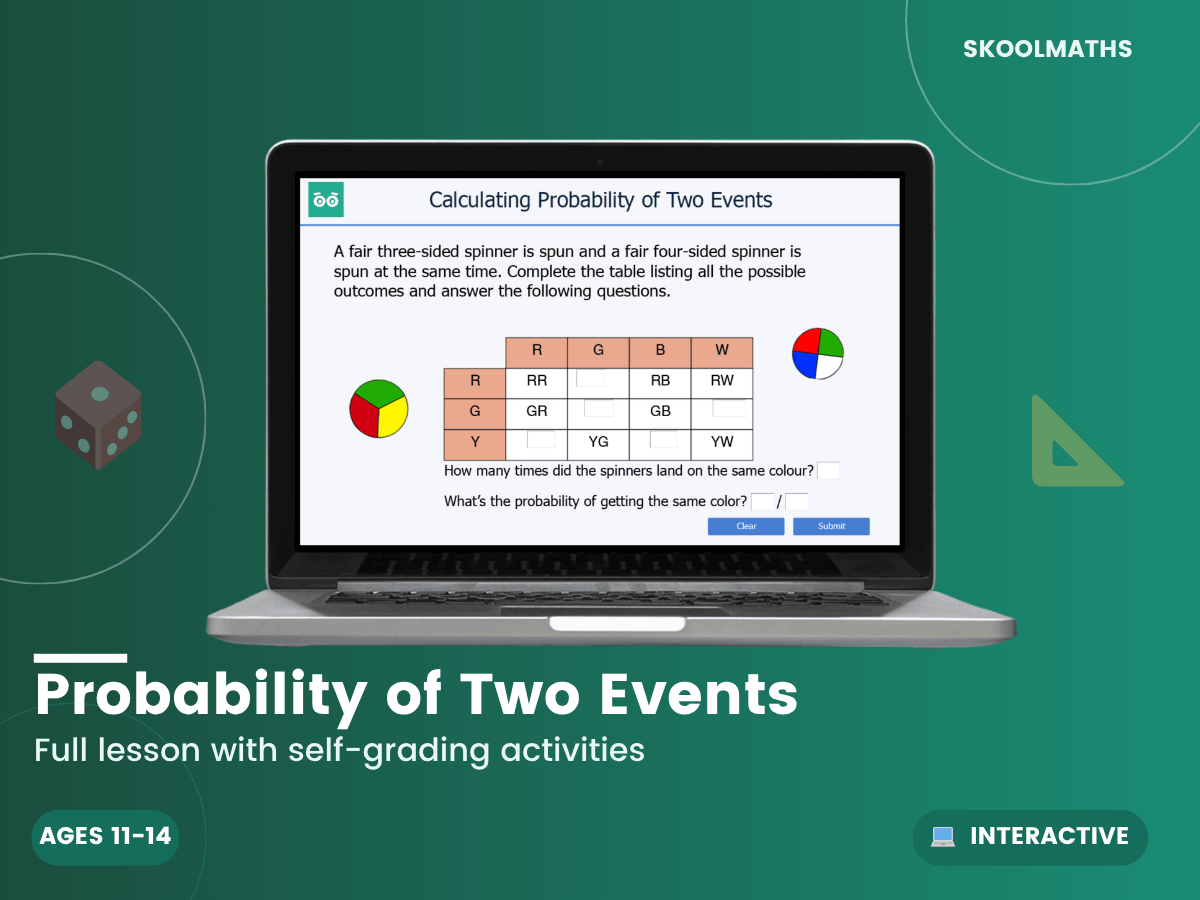 SKOOLMATHS

Calculating Probability of Two Events

A fair three-sided spinner is spun and a fair four-sided spinner is spun at the same time. Complete the table listing all the possible outcomes and answer the following questions.

| | R | G | B | W |
|---|---|---|---|---|
| R | RR | | RB | RW |
| G | GR | | GB | |
| Y | | YG | | YW |

How many times did the spinners land on the same colour?

What's the probability of getting the same color? /

Clear Submit

Probability of Two Events

Full lesson with self-grading activities

AGES 11-14

INTERACTIVE